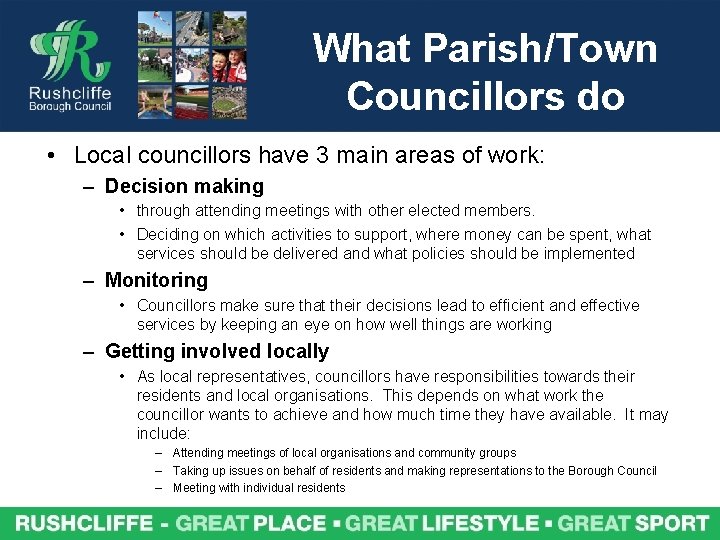 Rushcliffe Borough Council

What Parish/Town Councillors do

• Local councillors have 3 main areas of work:

– Decision making

• through attending meetings with other elected members.

• Deciding on which activities to support, where money can be spent, what services should be delivered and what policies should be implemented

– Monitoring

• Councillors make sure that their decisions lead to efficient and effective services by keeping an eye on how well things are working

– Getting involved locally

• As local representatives, councillors have responsibilities towards their residents and local organisations. This depends on what work the councillor wants to achieve and how much time they have available. It may include:

– Attending meetings of local organisations and community groups

– Taking up issues on behalf of residents and making representations to the Borough Council

– Meeting with individual residents

RUSHCLIFFE - GREAT PLACE ▪ GREAT LIFESTYLE ▪ GREAT SPORT